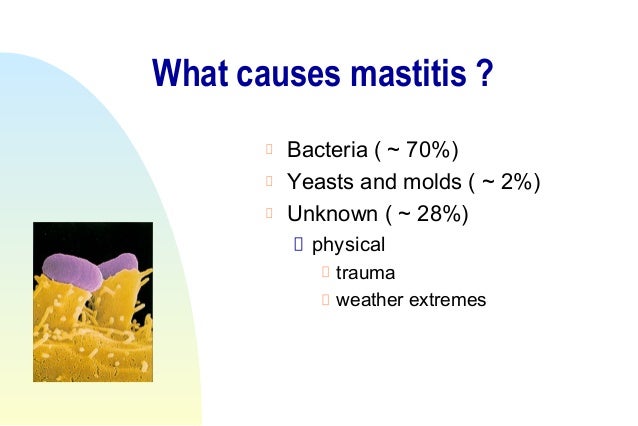 What causes mastitis ?

Bacteria ( ~ 70%)
Yeasts and molds ( ~ 2%)
Unknown ( ~ 28%)
physical
trauma
weather extremes